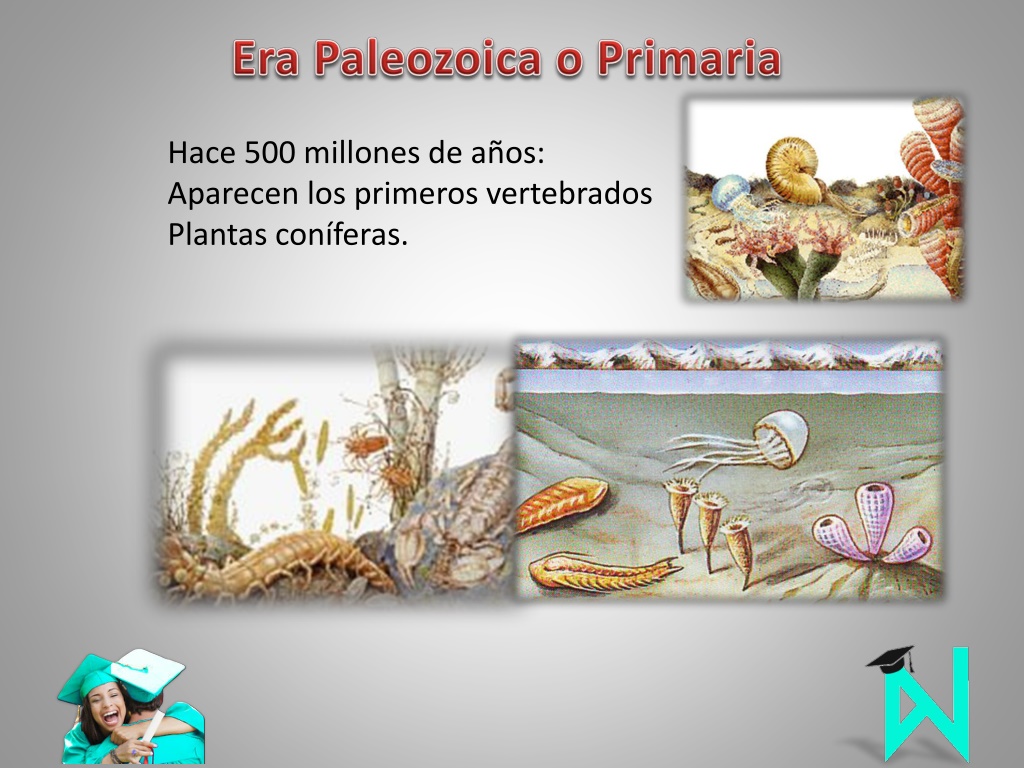 Era Paleozoica o Primaria

Hace 500 millones de años:
Aparecen los primeros vertebrados
Plantas coníferas.